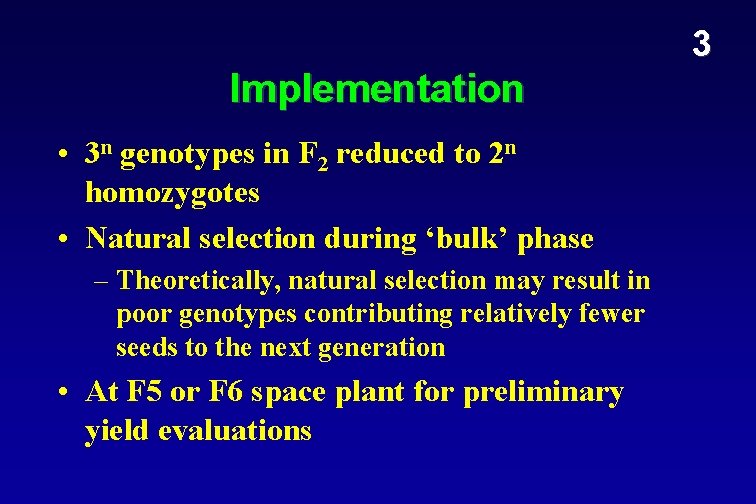 3

Implementation

• $3^n$ genotypes in $F_2$ reduced to $2^n$ homozygotes

• Natural selection during ‘bulk’ phase

– Theoretically, natural selection may result in poor genotypes contributing relatively fewer seeds to the next generation

• At F5 or F6 space plant for preliminary yield evaluations